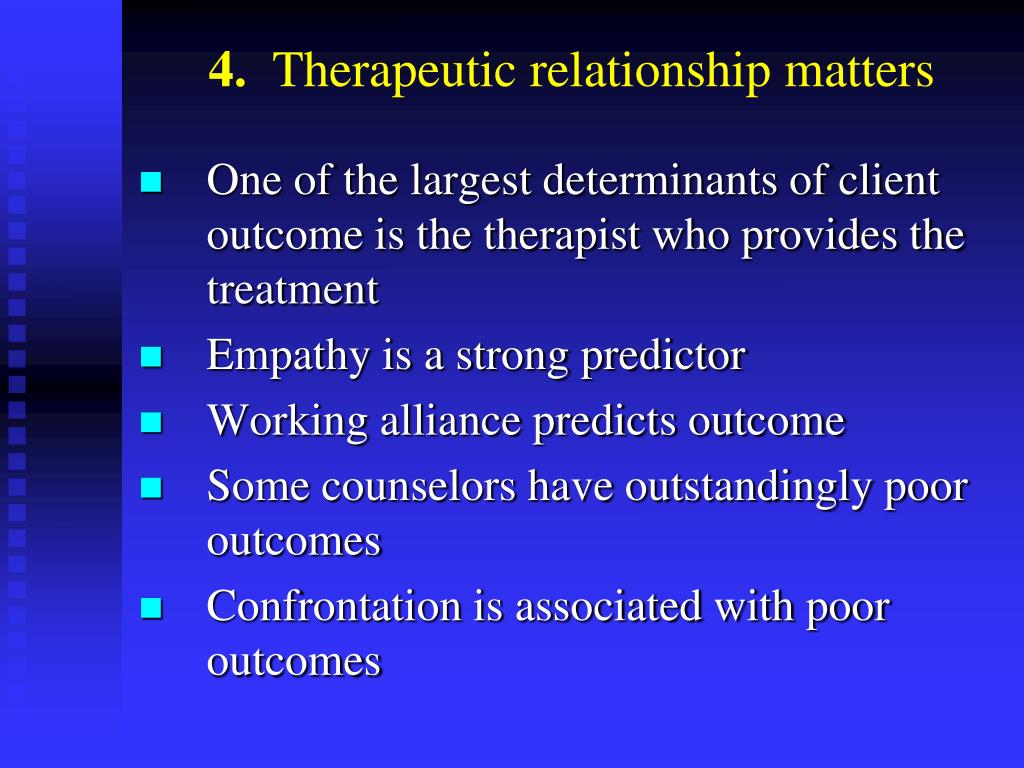 4. Therapeutic relationship matters

One of the largest determinants of client outcome is the therapist who provides the treatment

Empathy is a strong predictor

Working alliance predicts outcome

Some counselors have outstandingly poor outcomes

Confrontation is associated with poor outcomes